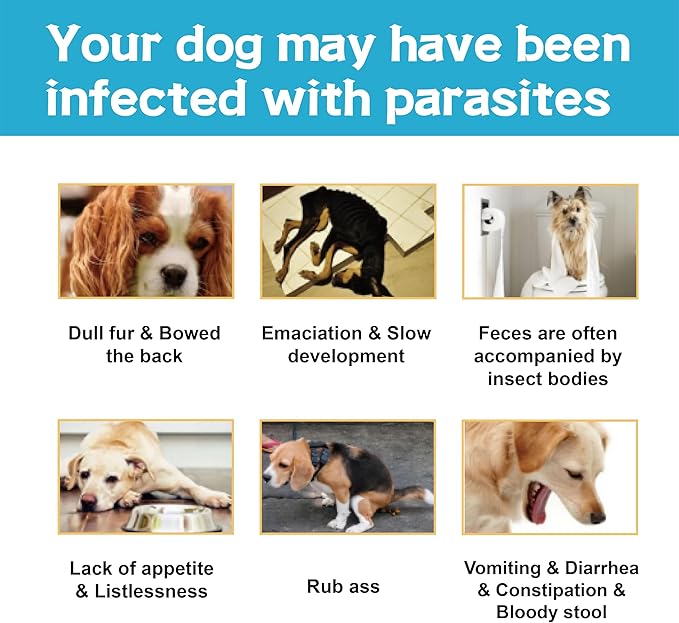 Your dog may have been infected with parasites

Dull fur & Bowed the back

Emaciation & Slow development

Feces are often accompanied by insect bodies

Lack of appetite & Listlessness

Rub ass

Vomiting & Diarrhea & Constipation & Bloody stool